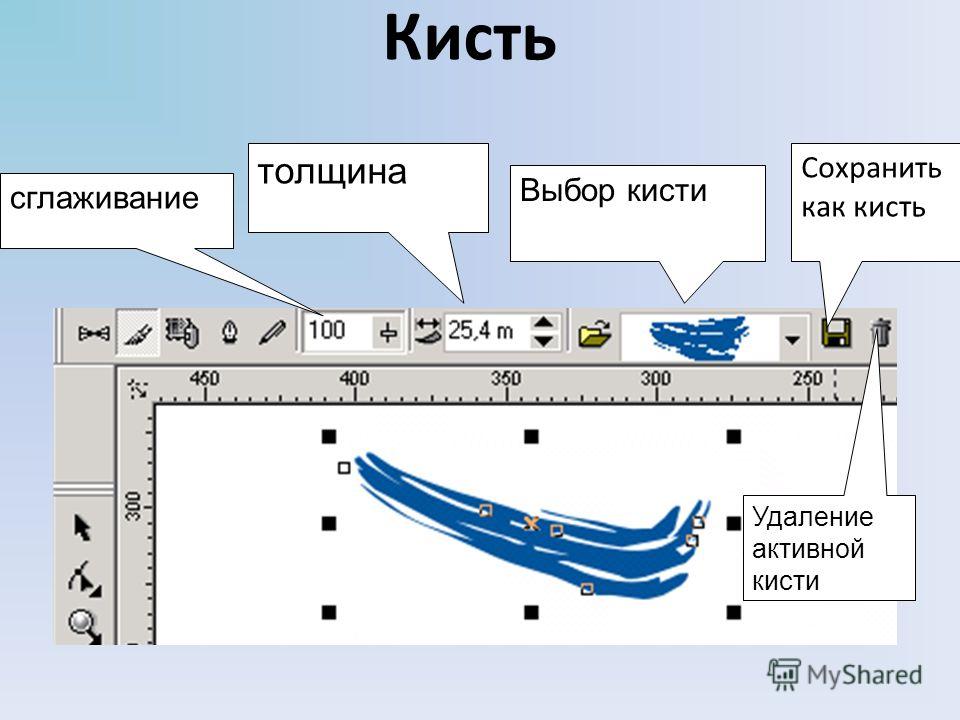 Кисть

сглаживание

толщина

Выбор кисти

Сохранить как кисть

100

25,4 m

450

400

350

300

250

300

Удаление активной кисти

MyShared